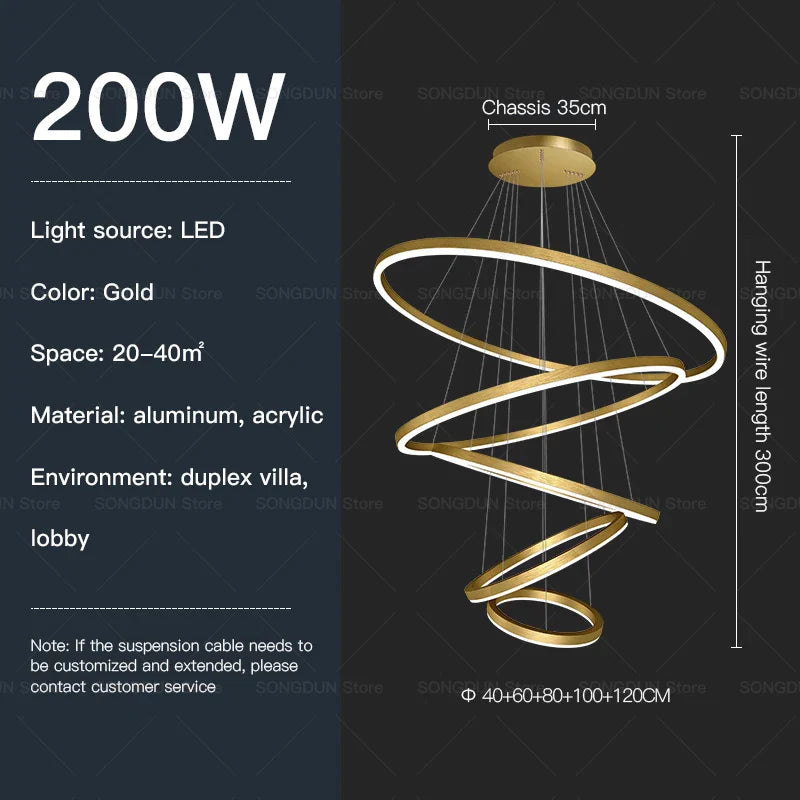 200W

Light source: LED

Color: Gold

Space: 20–40m²

Material: aluminum, acrylic

Environment: duplex villa, lobby

Note: If the suspension cable needs to be customized and extended, please contact customer service

Chassis 35cm

Hanging wire length 300cm

Φ 40+60+80+100+120CM

SONGDUN Store